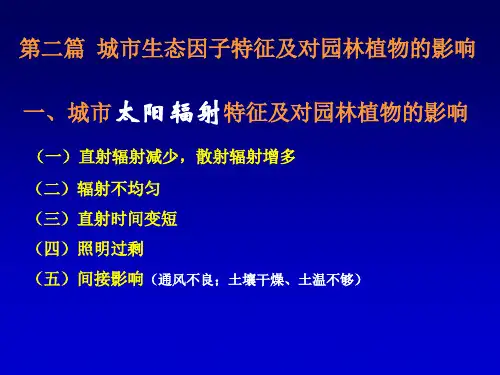 第二篇 城市生态因子特征及对园林植物的影响

一、城市太阳辐射特征及对园林植物的影响

（一）直射辐射减少，散射辐射增多

（二）辐射不均匀

（三）直射时间变短

（四）照明过剩

（五）间接影响（通风不良；土壤干燥、土温不够）